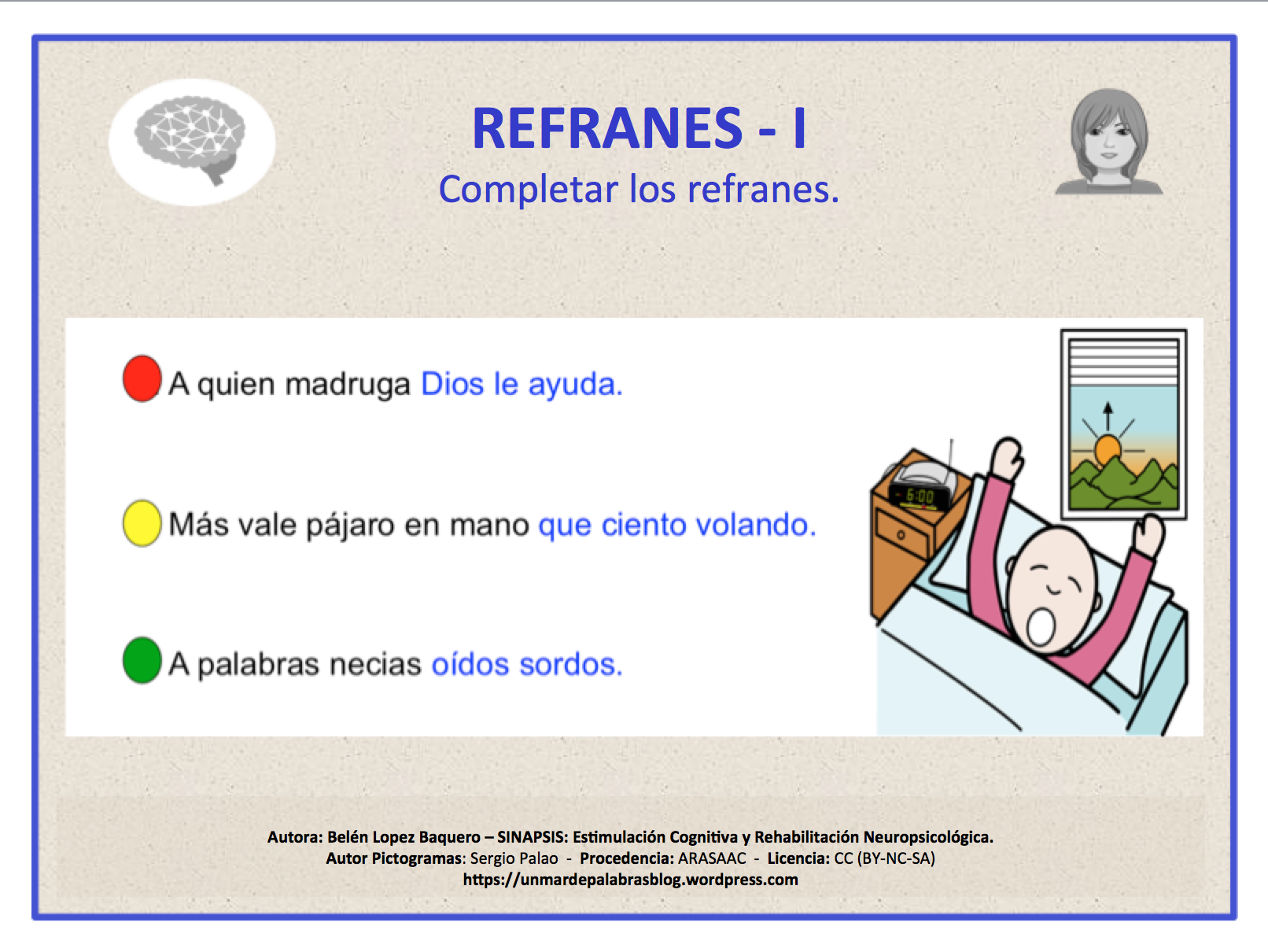 REFRANES - I
Completar los refranes.

A quien madruga Dios le ayuda.

Más vale pájaro en mano que ciento volando.

A palabras necias oídos sordos.

6:00

Autora: Belén Lopez Baquero – SINAPSIS: Estimulación Cognitiva y Rehabilitación Neuropsicológica.
Autor Pictogramas: Sergio Palao - Procedencia: ARASAAC - Licencia: CC (BY-NC-SA)
https://unmardepalabrasblog.wordpress.com